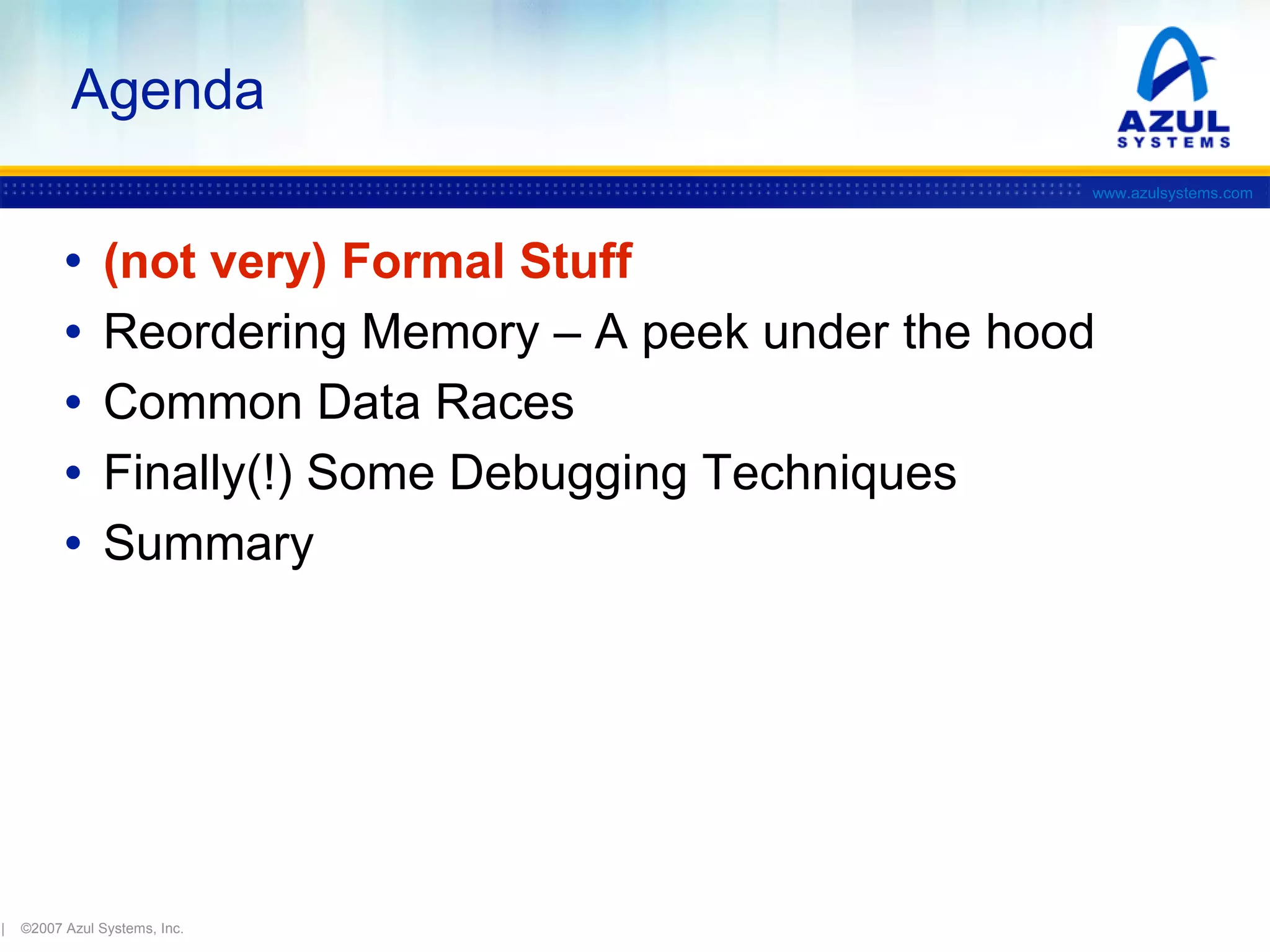 Agenda

AZUL SYSTEMS

www.azulsystems.com

• (not very) Formal Stuff
• Reordering Memory – A peek under the hood
• Common Data Races
• Finally(!) Some Debugging Techniques
• Summary

| ©2007 Azul Systems, Inc.